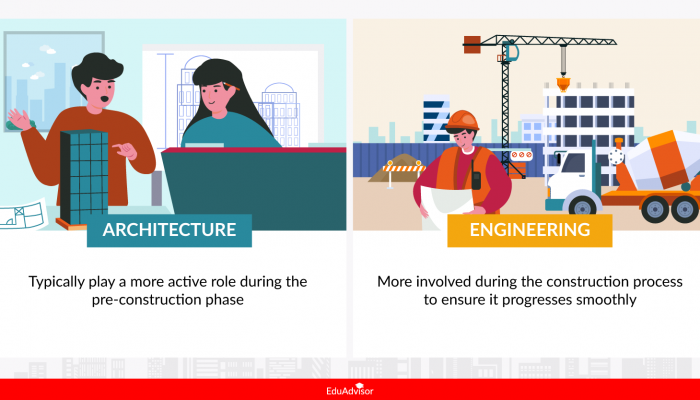 ARCHITECTURE

Typically play a more active role during the pre-construction phase

ENGINEERING

More involved during the construction process to ensure it progresses smoothly

EduAdvisor